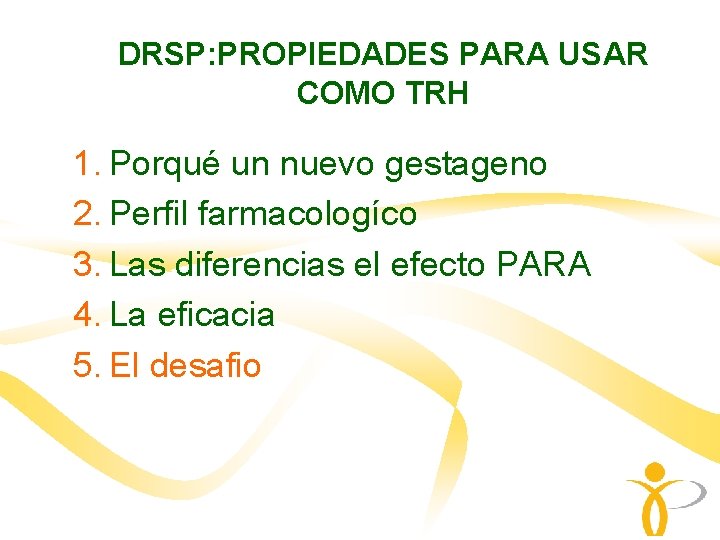 DRSP:PROPIEDADES PARA USAR COMO TRH

1. Porqué un nuevo gestageno
2. Perfil farmacologíco
3. Las diferencias el efecto PARA
4. La eficacia
5. El desafio